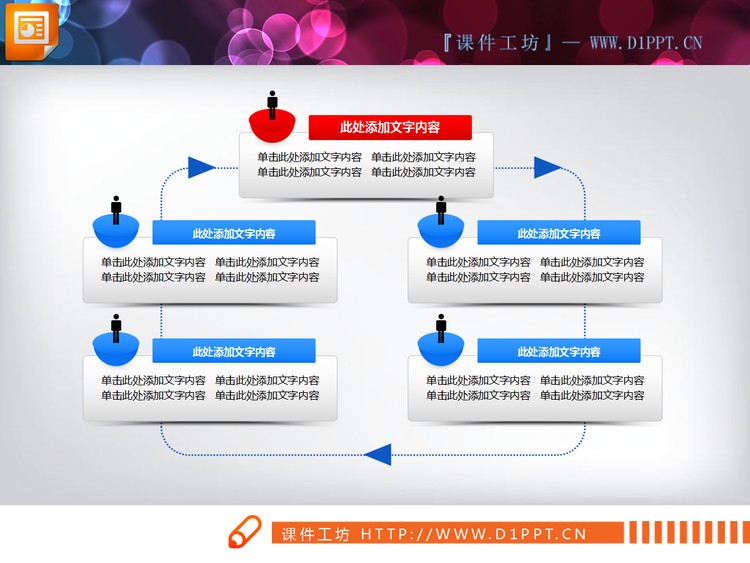 『课件工坊』— WWW.D1PPT.CN

此处添加文字内容

单击此处添加文字内容 单击此处添加文字内容
单击此处添加文字内容 单击此处添加文字内容

此处添加文字内容

单击此处添加文字内容 单击此处添加文字内容
单击此处添加文字内容 单击此处添加文字内容

此处添加文字内容

单击此处添加文字内容 单击此处添加文字内容
单击此处添加文字内容 单击此处添加文字内容

此处添加文字内容

单击此处添加文字内容 单击此处添加文字内容
单击此处添加文字内容 单击此处添加文字内容

此处添加文字内容

单击此处添加文字内容 单击此处添加文字内容
单击此处添加文字内容 单击此处添加文字内容

课件工坊 HTTP://WWW.D1PPT.CN